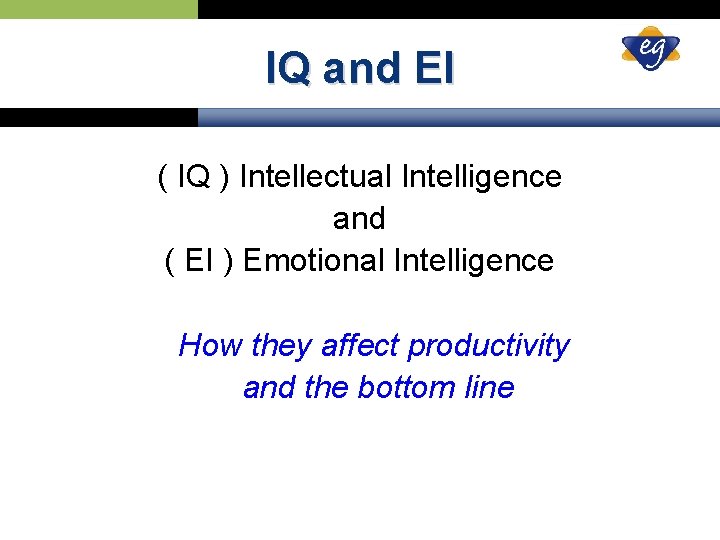 IQ and EI

eg

( IQ ) Intellectual Intelligence
and
( EI ) Emotional Intelligence

How they affect productivity
and the bottom line